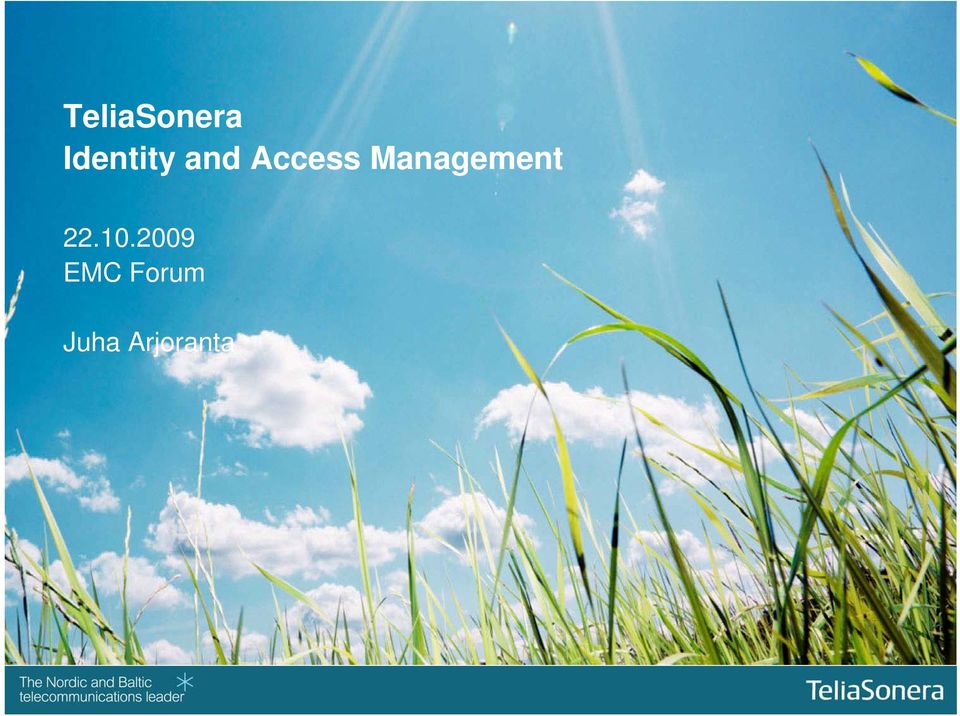 TeliaSonera
Identity and Access Management

22.10.2009
EMC Forum

Juha Arjoranta

The Nordic and Baltic telecommunications leader

TeliaSonera